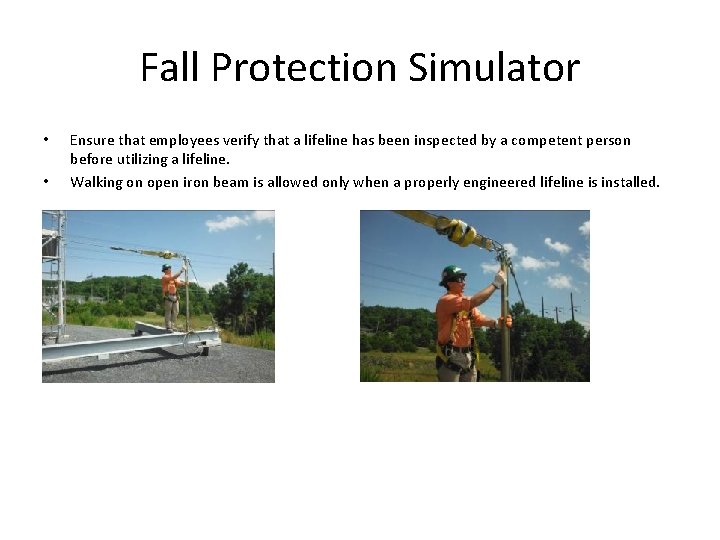 Fall Protection Simulator

• Ensure that employees verify that a lifeline has been inspected by a competent person before utilizing a lifeline.
• Walking on open iron beam is allowed only when a properly engineered lifeline is installed.